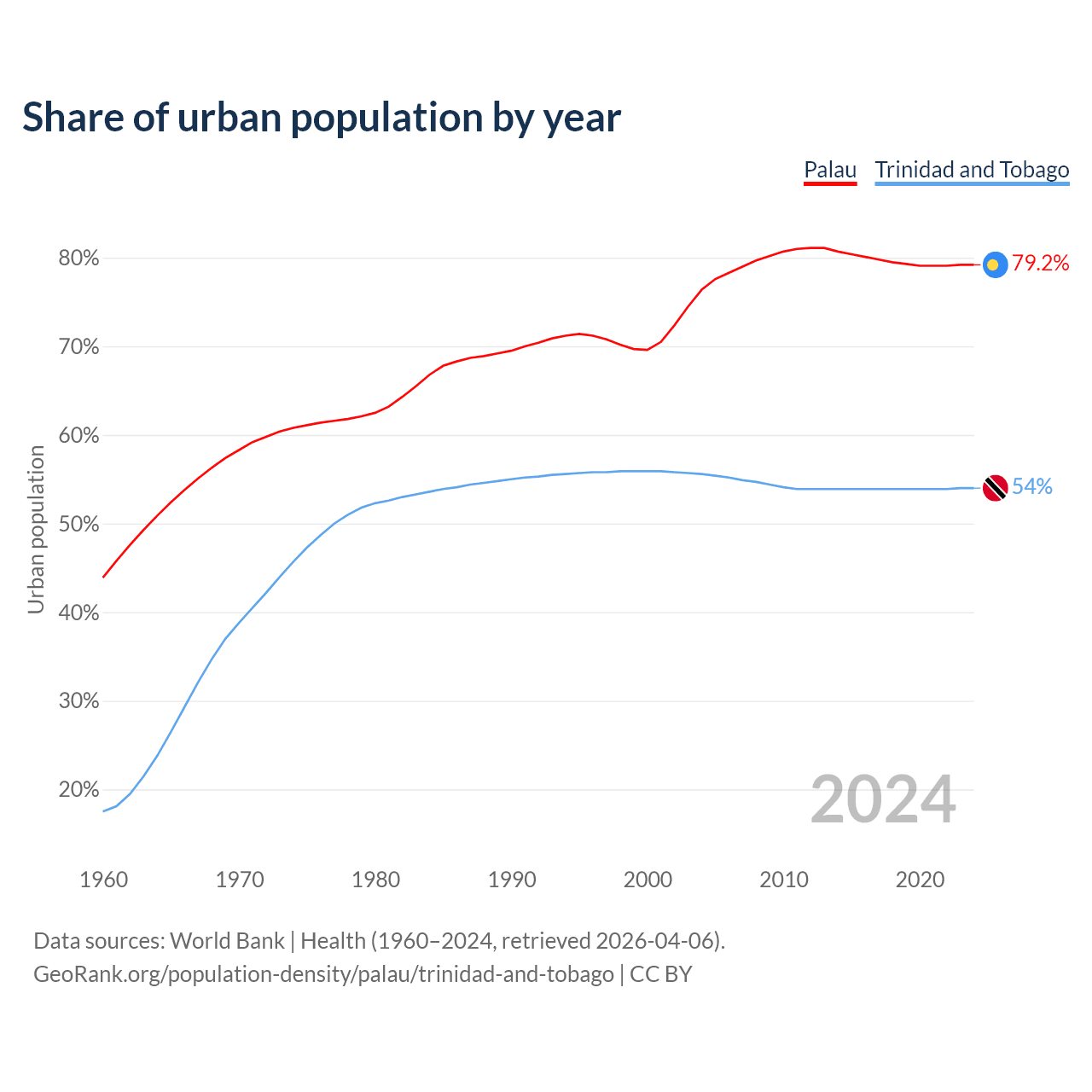 Share of urban population by year

Palau Trinidad and Tobago

Urban population

80%
70%
60%
50%
40%
30%
20%

79.2%
54%

2024

1960 1970 1980 1990 2000 2010 2020

Data sources: World Bank | Health (1960–2024, retrieved 2026-04-06).
GeoRank.org/population-density/palau/trinidad-and-tobago | CC BY